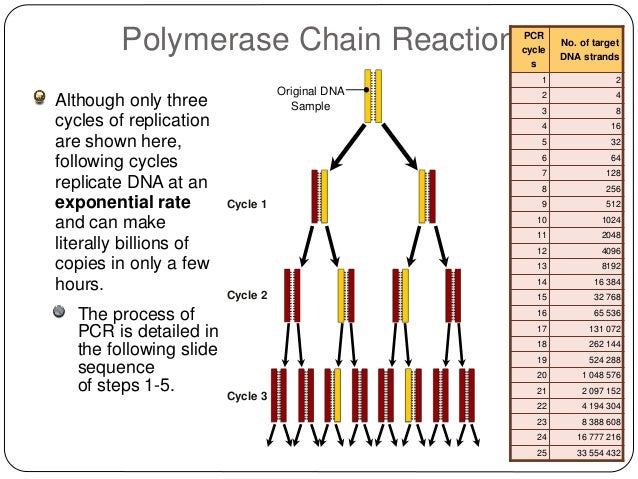 Polymerase Chain Reaction

Although only three cycles of replication are shown here, following cycles replicate DNA at an **exponential rate** and can make literally billions of copies in only a few hours.

The process of PCR is detailed in the following slide sequence of steps 1-5.

Original DNA Sample

Cycle 1

Cycle 2

Cycle 3

| PCR cycles | No. of target DNA strands |
|---|---|
| 1 | 2 |
| 2 | 4 |
| 3 | 8 |
| 4 | 16 |
| 5 | 32 |
| 6 | 64 |
| 7 | 128 |
| 8 | 256 |
| 9 | 512 |
| 10 | 1024 |
| 11 | 2048 |
| 12 | 4096 |
| 13 | 8192 |
| 14 | 16 384 |
| 15 | 32 768 |
| 16 | 65 536 |
| 17 | 131 072 |
| 18 | 262 144 |
| 19 | 524 288 |
| 20 | 1 048 576 |
| 21 | 2 097 152 |
| 22 | 4 194 304 |
| 23 | 8 388 608 |
| 24 | 16 777 216 |
| 25 | 33 554 432 |